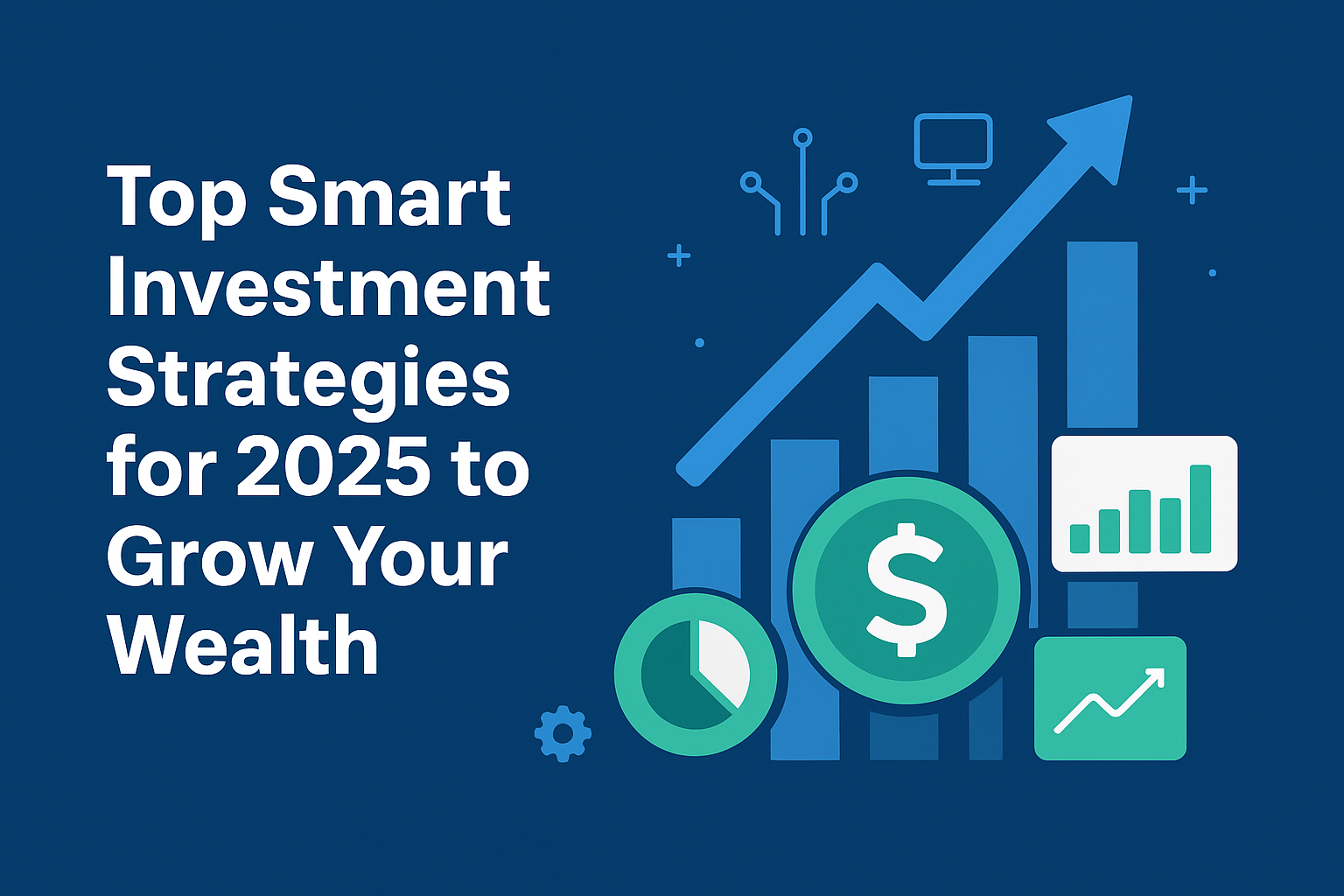 Top Smart Investment Strategies for 2025 to Grow Your Wealth

$